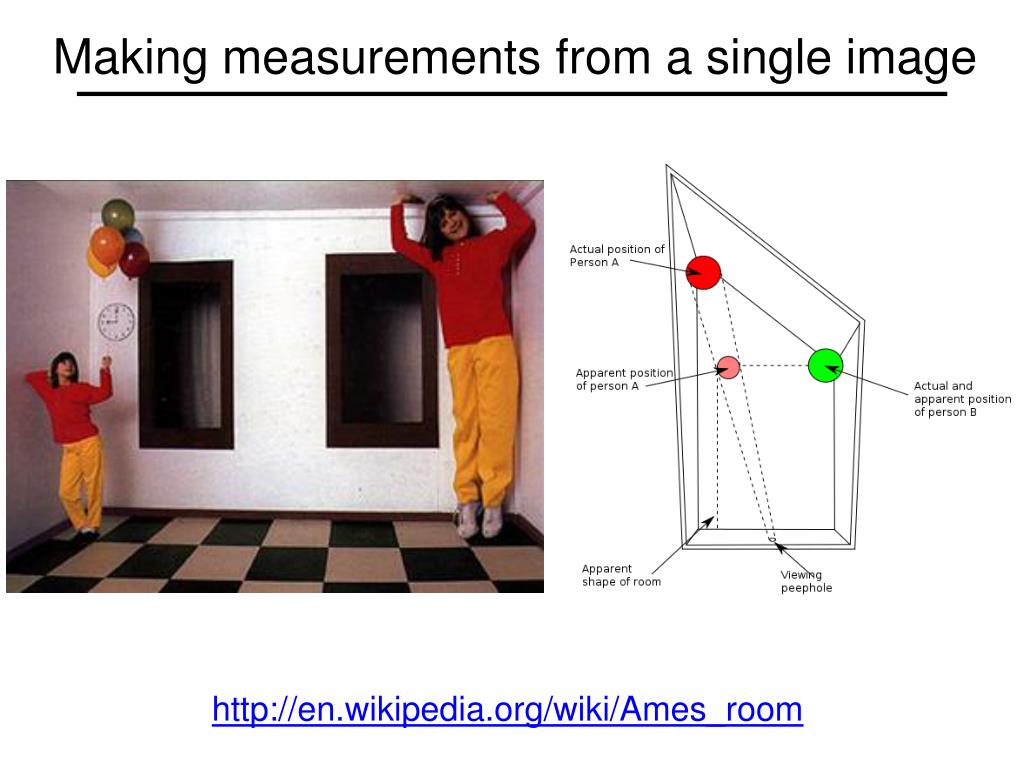 Making measurements from a single image

Actual position of Person A

Apparent position of person A

Actual and apparent position of person B

Apparent shape of room

Viewing peephole

http://en.wikipedia.org/wiki/Ames_room